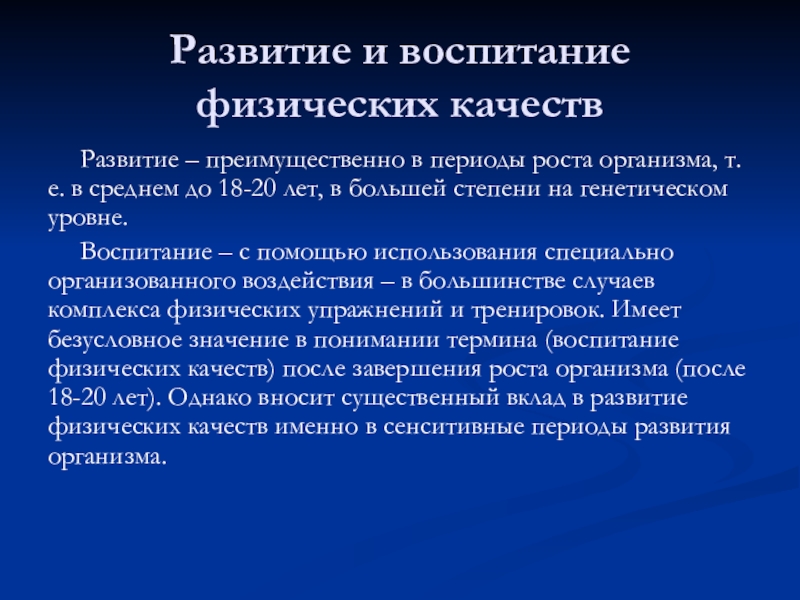 Развитие и воспитание физических качеств

Развитие – преимущественно в периоды роста организма, т. е. в среднем до 18-20 лет, в большей степени на генетическом уровне.

Воспитание – с помощью использования специально организованного воздействия – в большинстве случаев комплекса физических упражнений и тренировок. Имеет безусловное значение в понимании термина (воспитание физических качеств) после завершения роста организма (после 18-20 лет). Однако вносит существенный вклад в развитие физических качеств именно в сенситивные периоды развития организма.